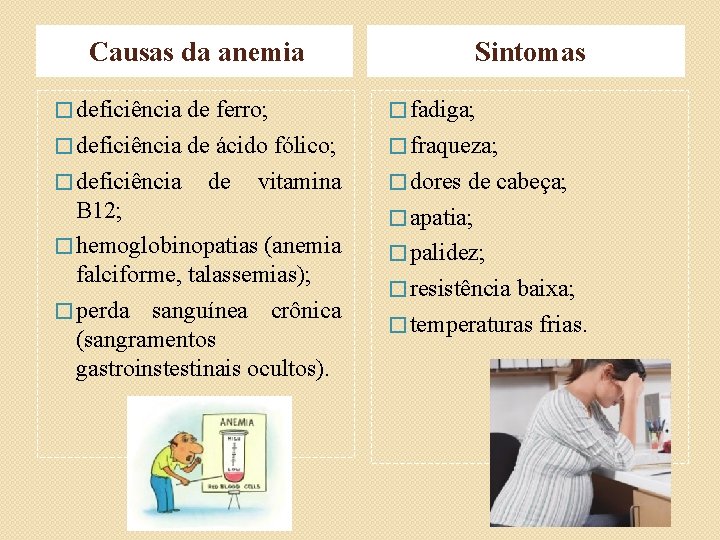 Causas da anemia

□ deficiência de ferro;
□ deficiência de ácido fólico;
□ deficiência de vitamina B12;
□ hemoglobinopatias (anemia falciforme, talassemias);
□ perda sanguínea crônica (sangramentos gastroinstestinais ocultos).

ANEMIA
HIGH
LOW
RED BLOOD CELLS

Sintomas

□ fadiga;
□ fraqueza;
□ dores de cabeça;
□ apatia;
□ palidez;
□ resistência baixa;
□ temperaturas frias.